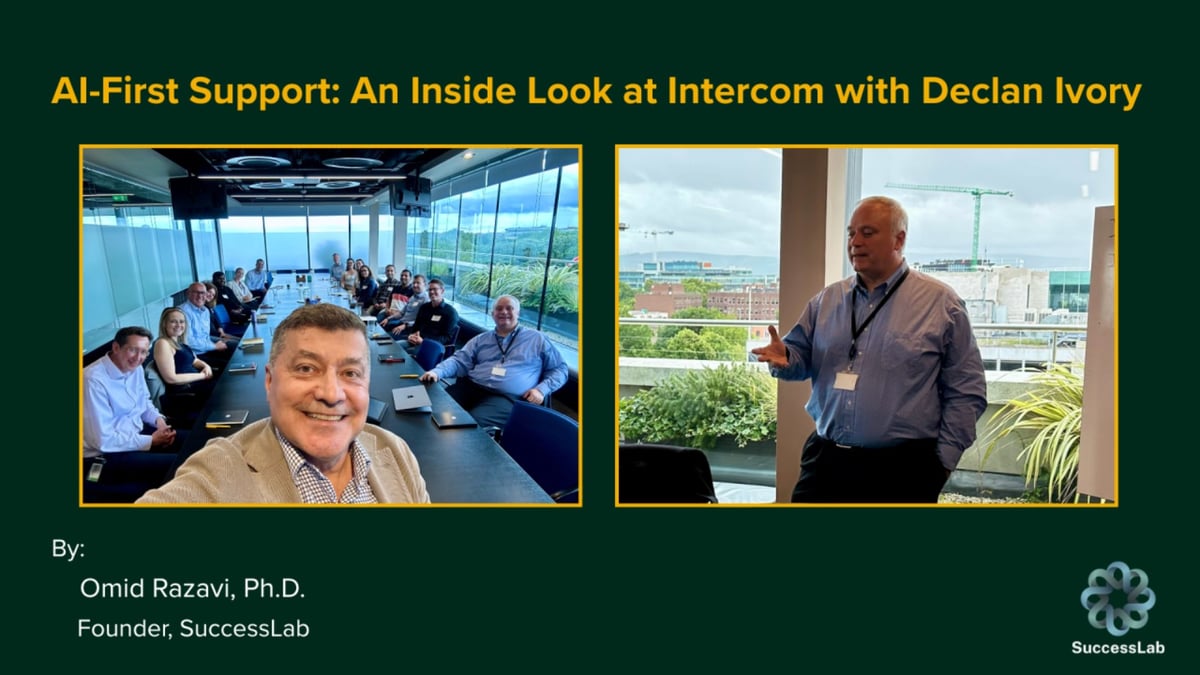 AI-First Support: An Inside Look at Intercom with Declan Ivory

By:

Omid Razavi, Ph.D.

Founder, SuccessLab

SuccessLab